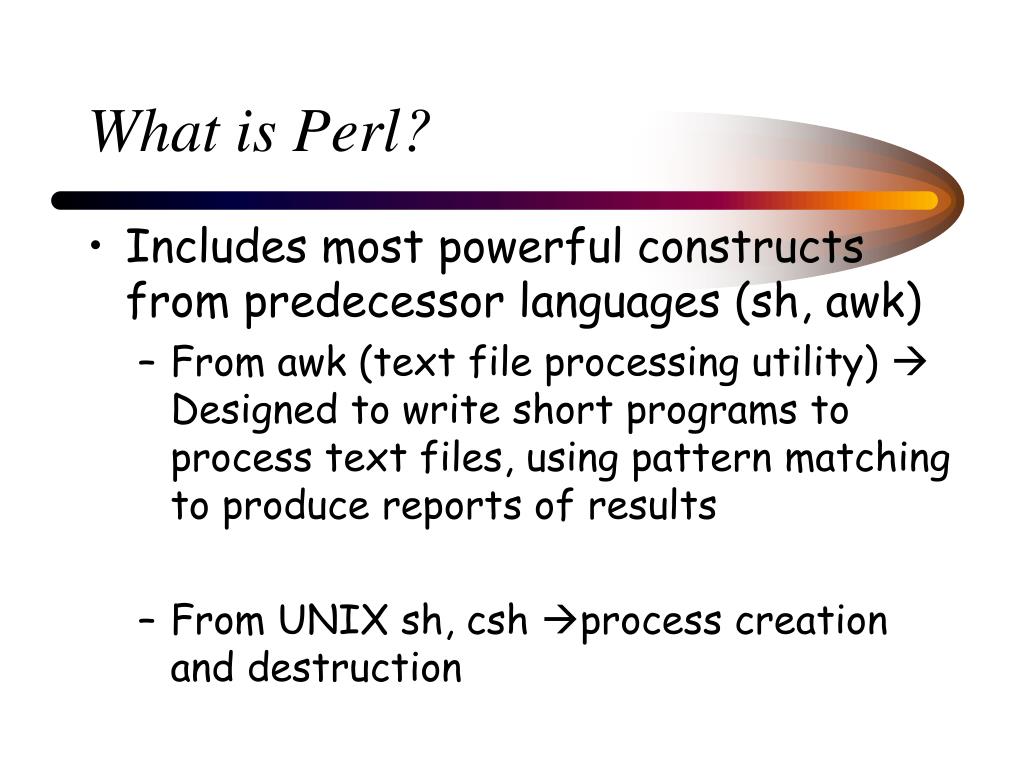 What is Perl?

• Includes most powerful constructs from predecessor languages (sh, awk)
– From awk (text file processing utility) → Designed to write short programs to process text files, using pattern matching to produce reports of results

– From UNIX sh, csh →process creation and destruction